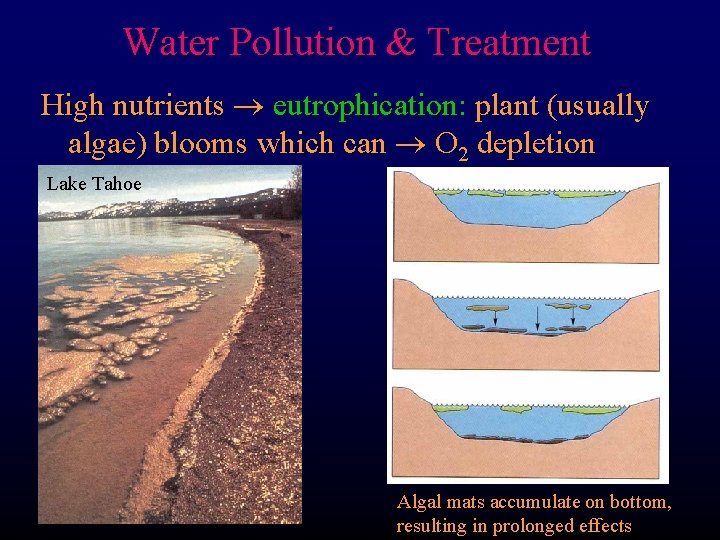 Water Pollution & Treatment

High nutrients $\rightarrow$ eutrophication: plant (usually algae) blooms which can $\rightarrow$ $O_2$ depletion

Lake Tahoe

Algal mats accumulate on bottom, resulting in prolonged effects